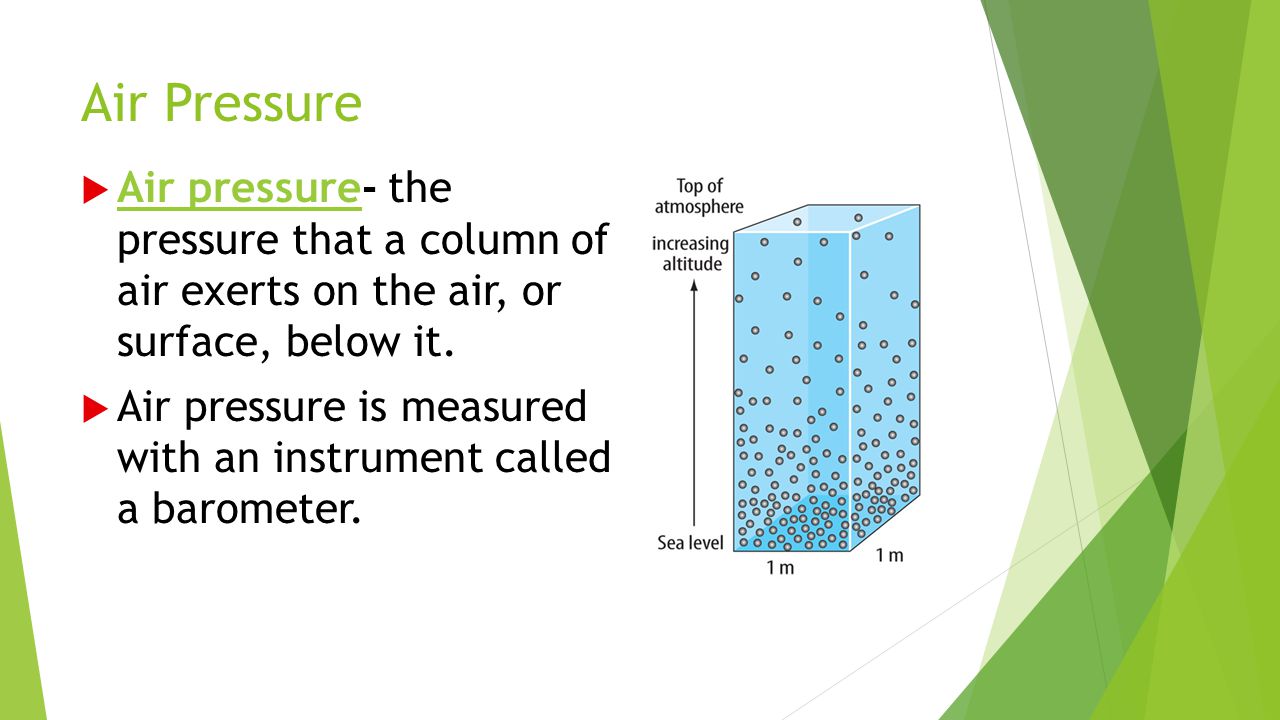 Air Pressure

Air pressure- the pressure that a column of air exerts on the air, or surface, below it.

Air pressure is measured with an instrument called a barometer.

Top of atmosphere

increasing altitude

Sea level

1 m

1 m